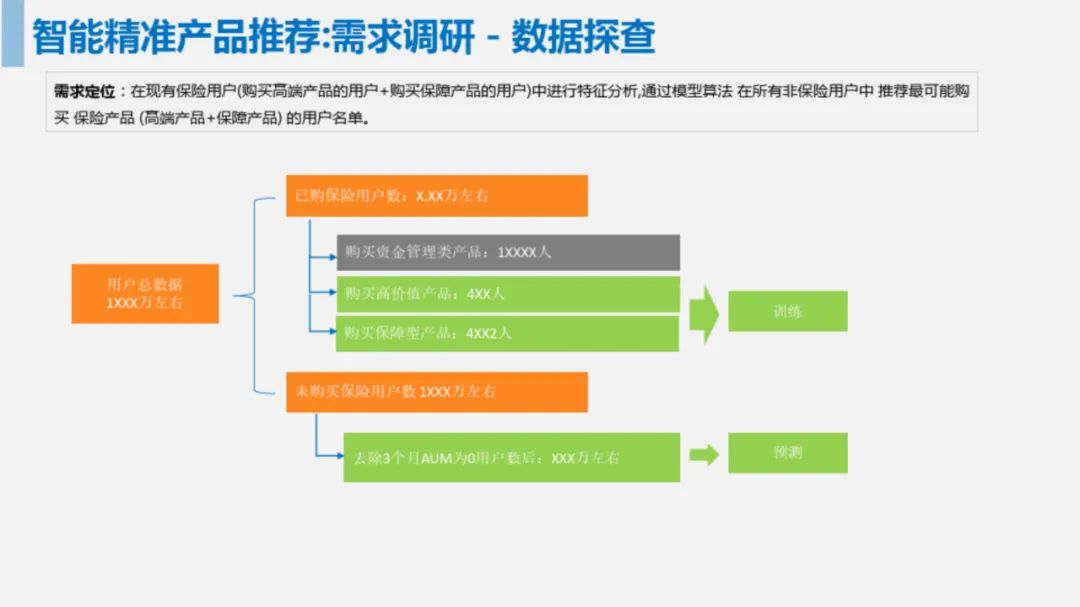 智能精准产品推荐:需求调研 - 数据探查

需求定位：在现有保险用户(购买高端产品的用户+购买保障产品的用户)中进行特征分析,通过模型算法 在所有非保险用户中 推荐最可能购买 保险产品 (高端产品+保障产品) 的用户名单。

用户总数据
1XXX万左右

已购保险用户数：X.XX万左右

购买资金管理类产品：1XXXX人

购买高价值产品：4XX人

购买保障型产品：4XX2人

训练

未购买保险用户数 1XXX万左右

去除3个月AUM为0用户数后：XXX万左右

预测